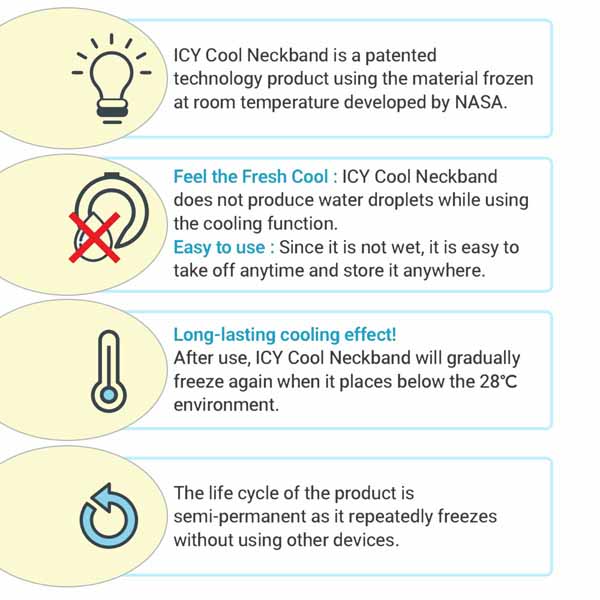 ICY Cool Neckband is a patented technology product using the material frozen at room temperature developed by NASA.

Feel the Fresh Cool : ICY Cool Neckband does not produce water droplets while using the cooling function.
Easy to use : Since it is not wet, it is easy to take off anytime and store it anywhere.

Long-lasting cooling effect!
After use, ICY Cool Neckband will gradually freeze again when it places below the 28℃ environment.

The life cycle of the product is semi-permanent as it repeatedly freezes without using other devices.